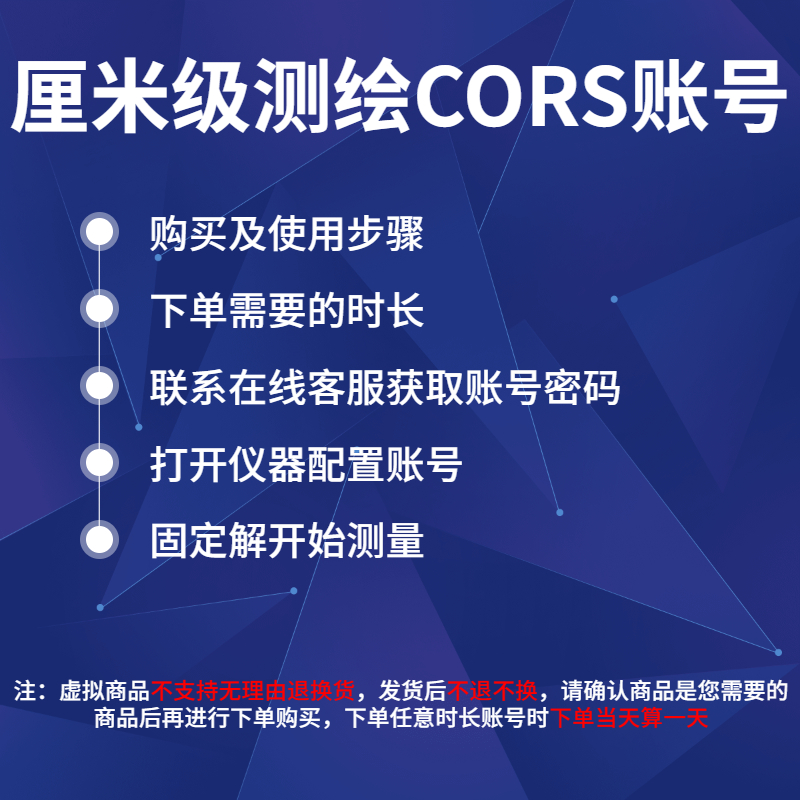 厘米级测绘CORS账号

购买及使用步骤

下单需要的时长

联系在线客服获取账号密码

打开仪器配置账号

固定解开始测量

注：虚拟商品不支持无理由退换货，发货后不退不换，请确认商品是您需要的商品后再进行下单购买，下单任意时长账号时下单当天算一天